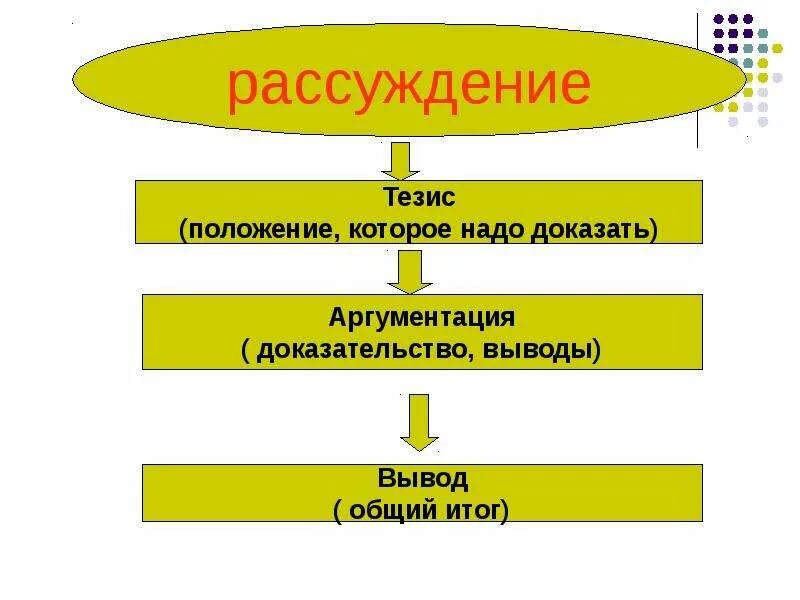 рассуждение

Тезис
(положение, которое надо доказать)

Аргументация
( доказательство, выводы)

Вывод
( общий итог)